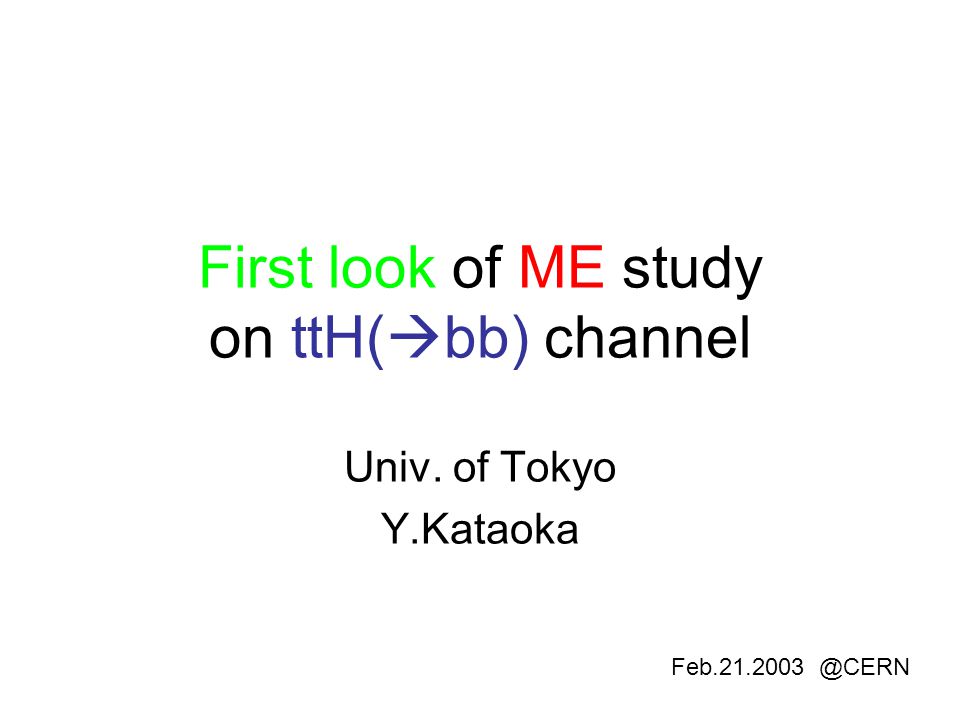 First look of ME study on ttH(→bb) channel

Univ. of Tokyo
Y.Kataoka

Feb.21.2003 @CERN